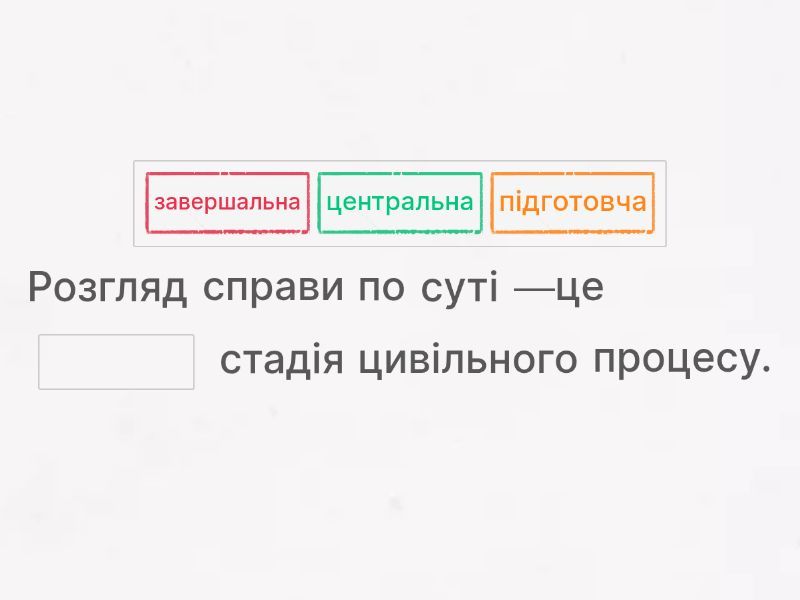 завершальна центральна підготовча

Розгляд справи по суті —це
стадія цивільного процесу.